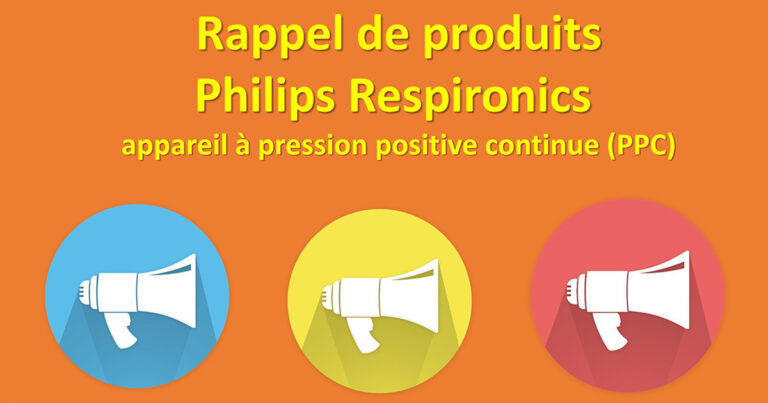 Rappel de produits
Philips Respironics
appareil à pression positive continue (PPC)